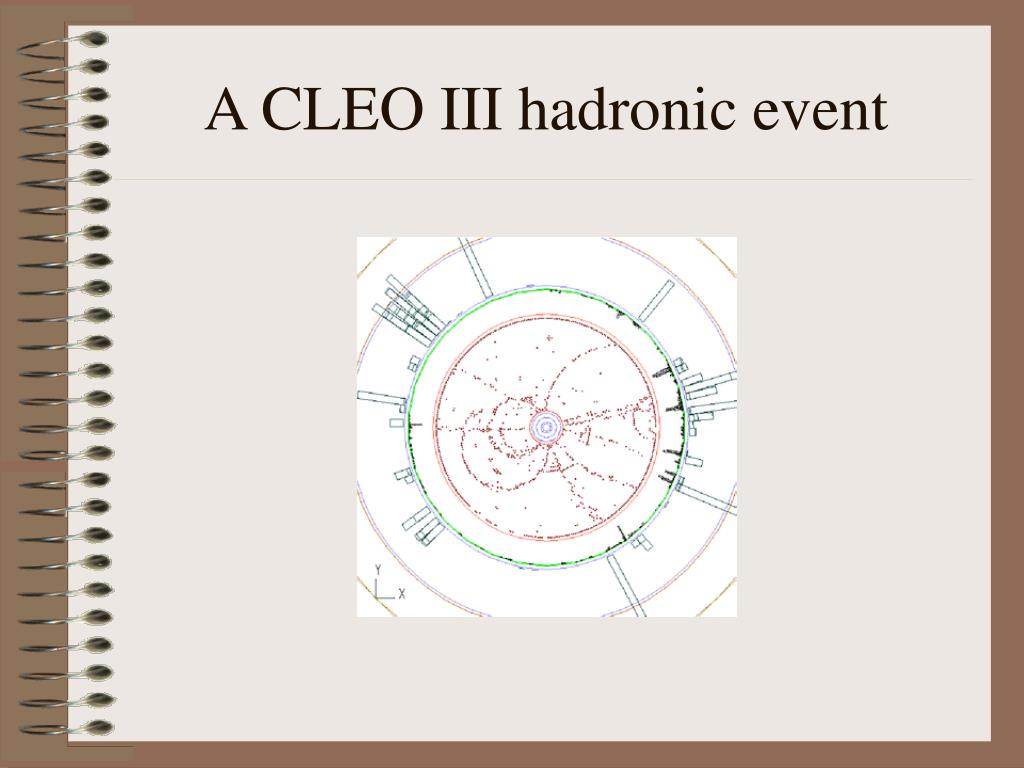 A CLEO III hadronic event

Y
X